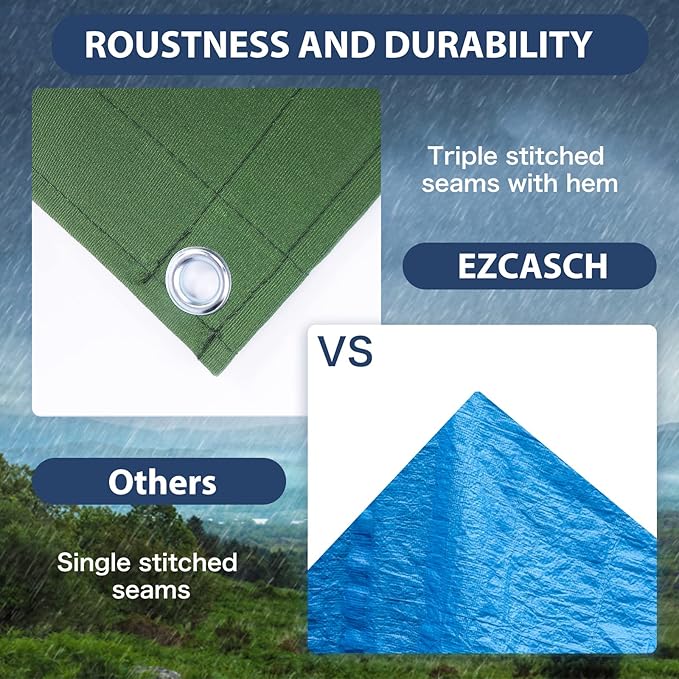 ROUSTNESS AND DURABILITY

Triple stitched seams with hem

EZCASCH

VS

Others

Single stitched seams